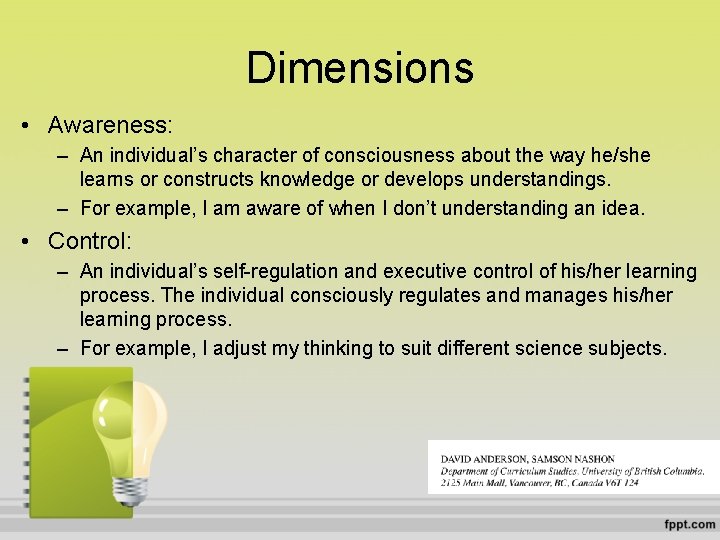 Dimensions

• Awareness:
– An individual's character of consciousness about the way he/she learns or constructs knowledge or develops understandings.
– For example, I am aware of when I don't understanding an idea.

• Control:
– An individual's self-regulation and executive control of his/her learning process. The individual consciously regulates and manages his/her learning process.
– For example, I adjust my thinking to suit different science subjects.

DAVID ANDERSON, SAMSON NASHON
Department of Curriculum Studies, University of British Columbia, 2125 Main Mall, Vancouver, BC, Canada V6T 1Z4

fppt.com